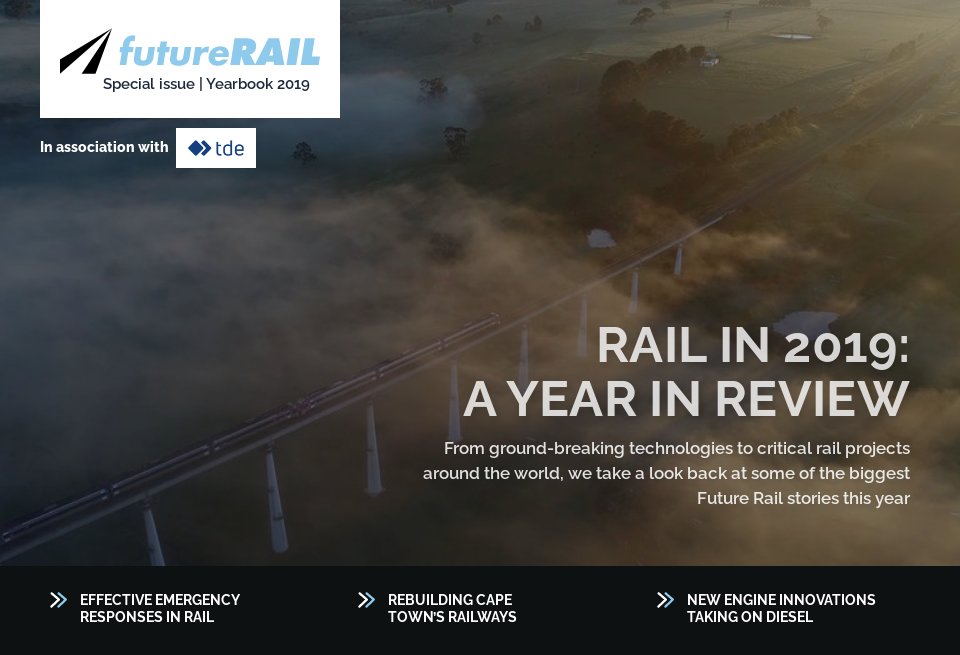 futureRAIL
Special issue | Yearbook 2019

In association with tde

RAIL IN 2019:
A YEAR IN REVIEW

From ground-breaking technologies to critical rail projects around the world, we take a look back at some of the biggest Future Rail stories this year

EFFECTIVE EMERGENCY RESPONSES IN RAIL

REBUILDING CAPE TOWN'S RAILWAYS

NEW ENGINE INNOVATIONS TAKING ON DIESEL